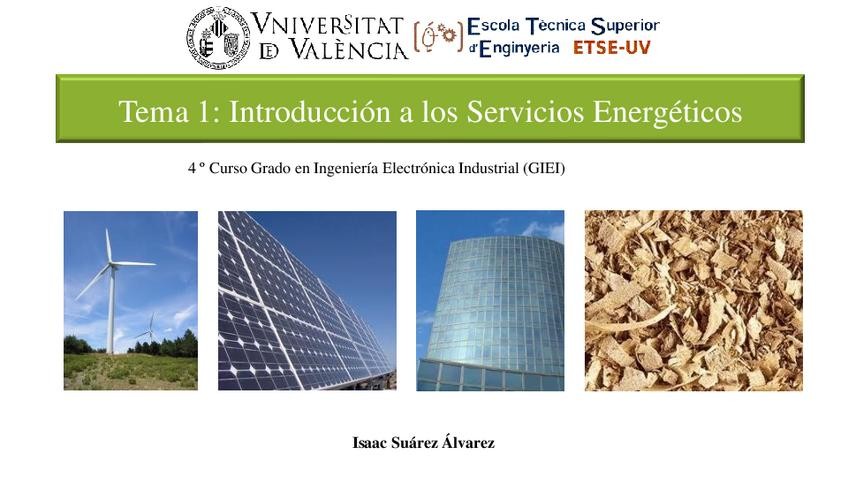 VNIVERSITAT DE VALÈNCIA

Escola Tècnica Superior d'Enginyeria ETSE-UV

Tema 1: Introducción a los Servicios Energéticos

4 º Curso Grado en Ingeniería Electrónica Industrial (GIEI)

Isaac Suárez Álvarez